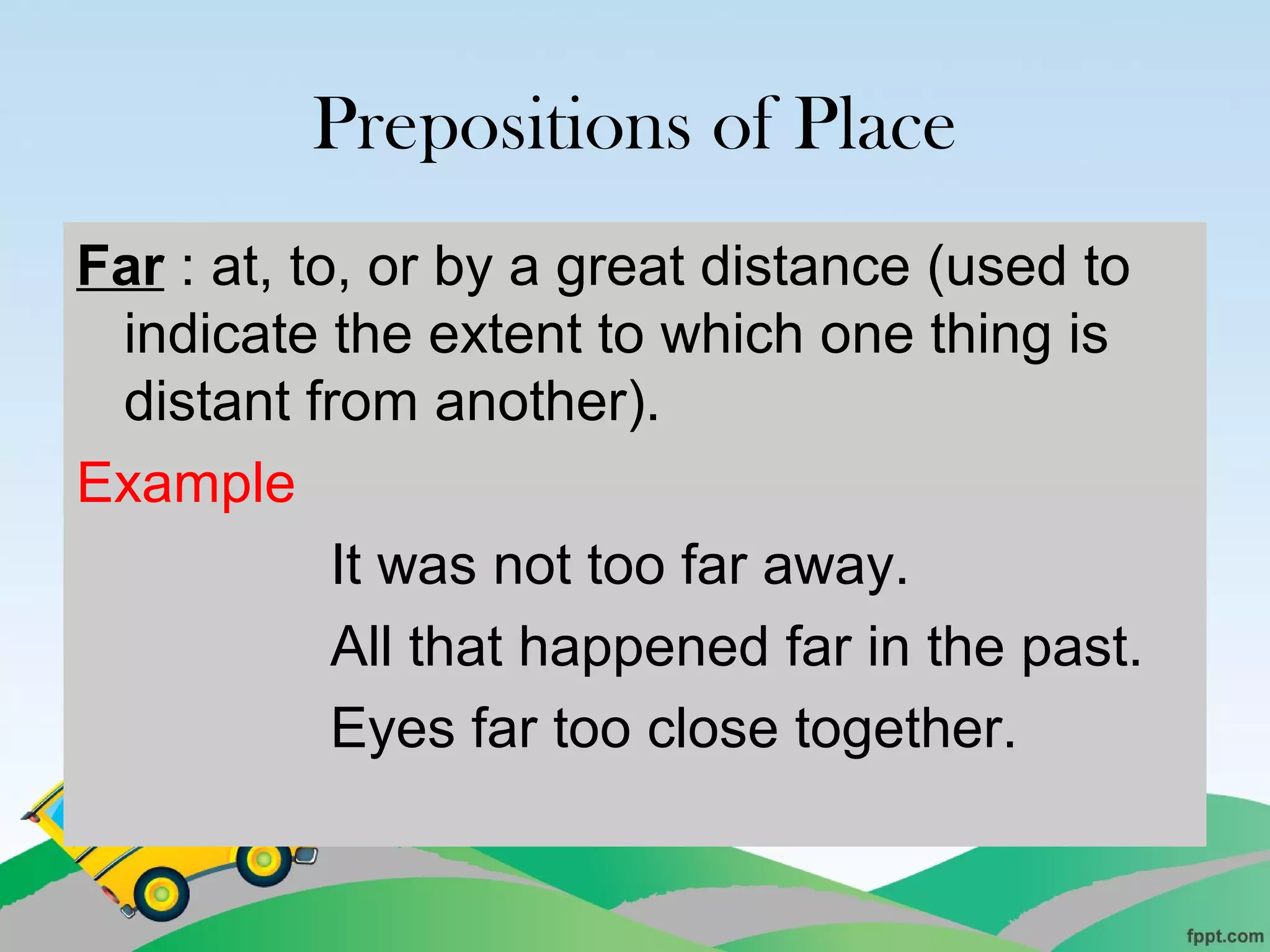 Prepositions of Place

Far : at, to, or by a great distance (used to indicate the extent to which one thing is distant from another).

Example

It was not too far away.

All that happened far in the past.

Eyes far too close together.

fppt.com